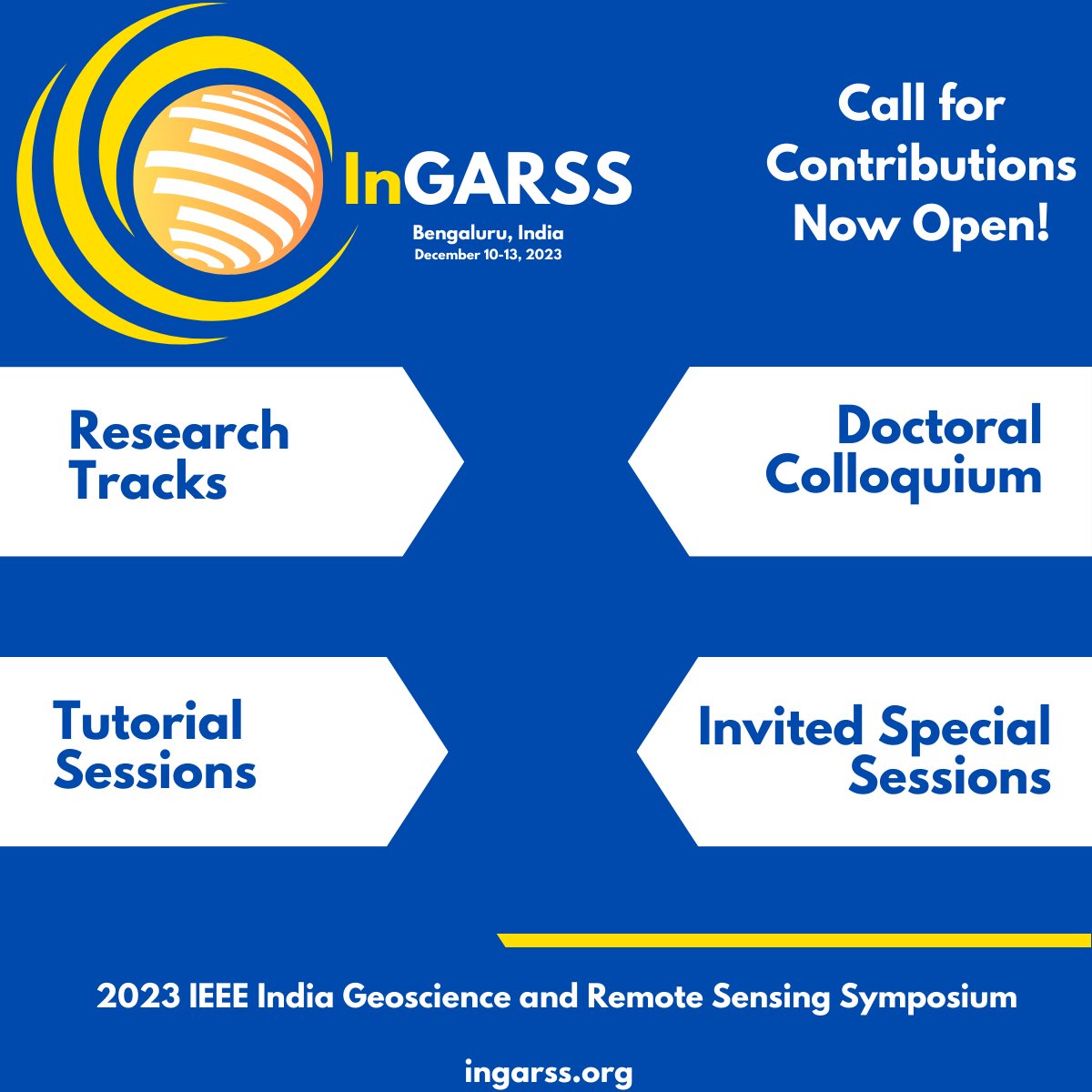 InGARSS
Bengaluru, India
December 10-13, 2023

Call for Contributions Now Open!

Research Tracks

Doctoral Colloquium

Tutorial Sessions

Invited Special Sessions

2023 IEEE India Geoscience and Remote Sensing Symposium

ingarss.org